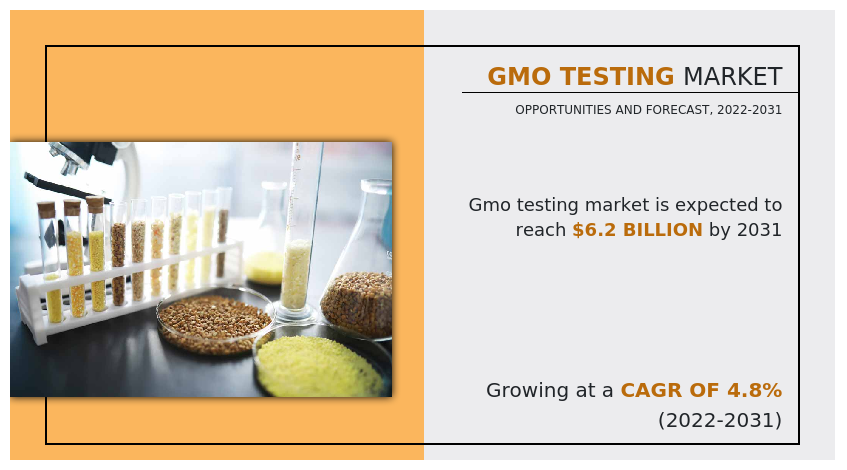 GMO TESTING MARKET

OPPORTUNITIES AND FORECAST, 2022-2031

Gmo testing market is expected to reach $6.2 BILLION by 2031

Growing at a CAGR OF 4.8% (2022-2031)